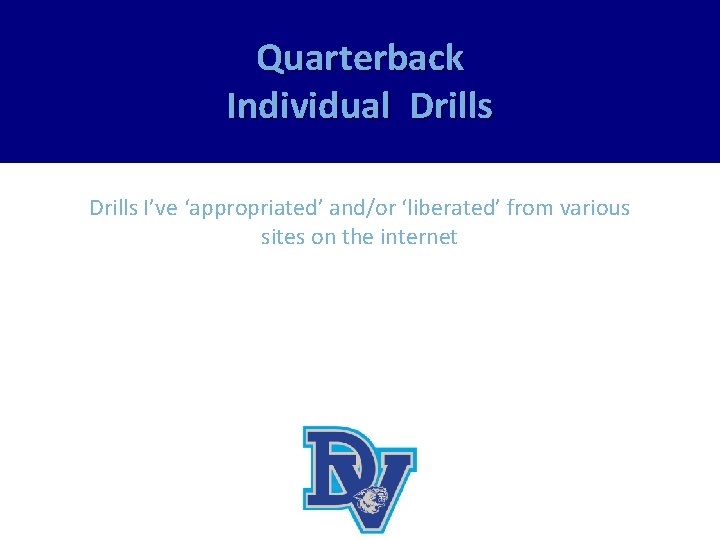 Quarterback
Individual Drills

Drills I’ve ‘appropriated’ and/or ‘liberated’ from various sites on the internet

DV